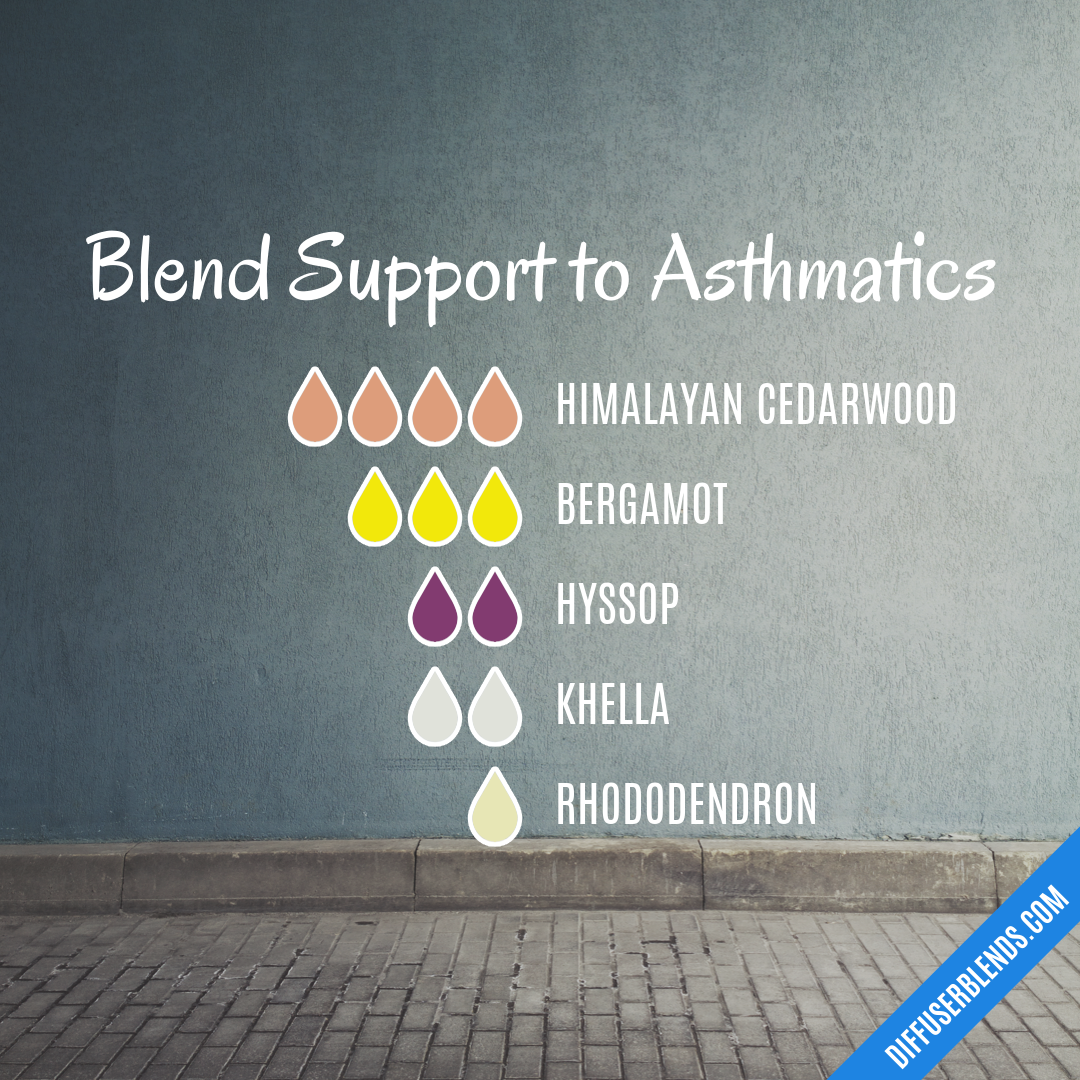 Blend Support to Asthmatics

HIMALAYAN CEDARWOOD
BERGAMOT
HYSSOP
KHELLA
RHODODENDRON

DIFFUSERBLENDS.COM